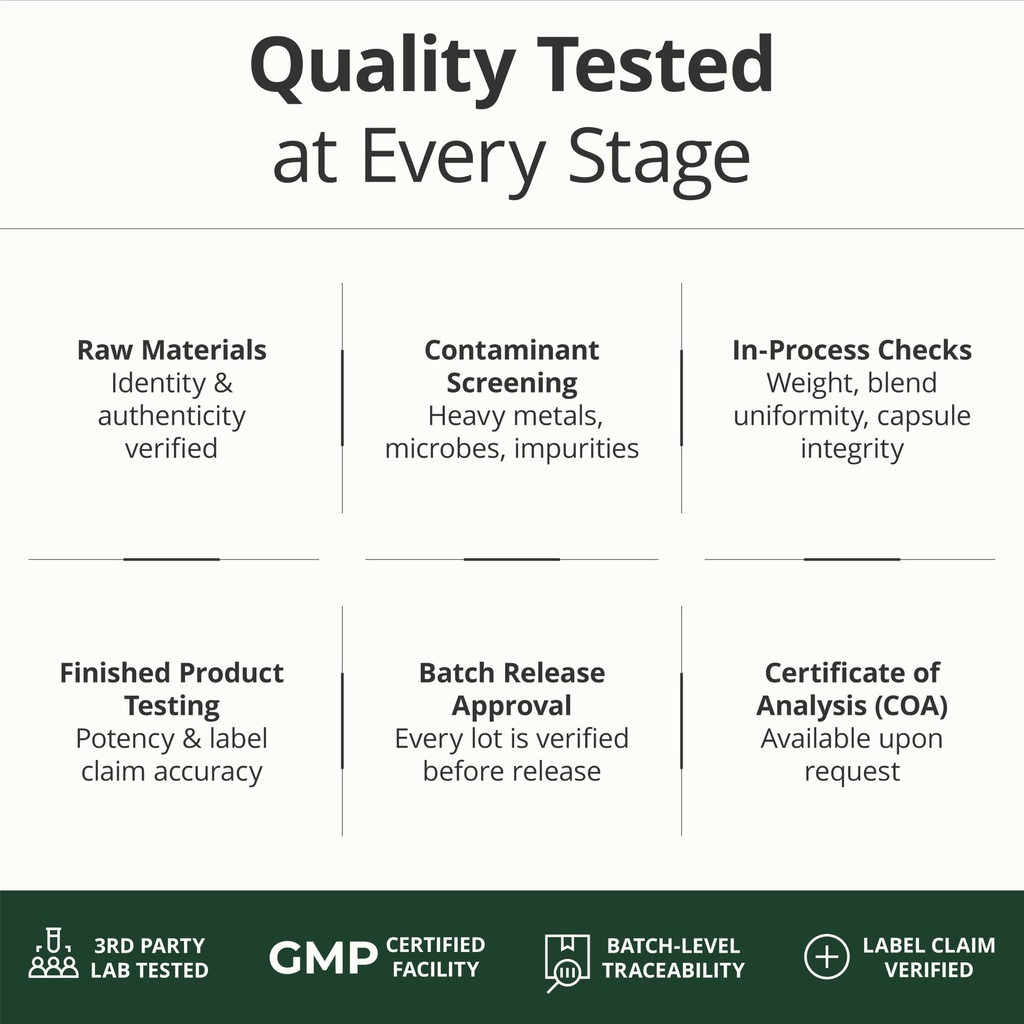 Quality Tested
at Every Stage

Raw Materials
Identity & authenticity verified

Contaminant Screening
Heavy metals, microbes, impurities

In-Process Checks
Weight, blend uniformity, capsule integrity

Finished Product Testing
Potency & label claim accuracy

Batch Release Approval
Every lot is verified before release

Certificate of Analysis (COA)
Available upon request

3RD PARTY LAB TESTED

GMP CERTIFIED FACILITY

BATCH-LEVEL TRACEABILITY

LABEL CLAIM VERIFIED